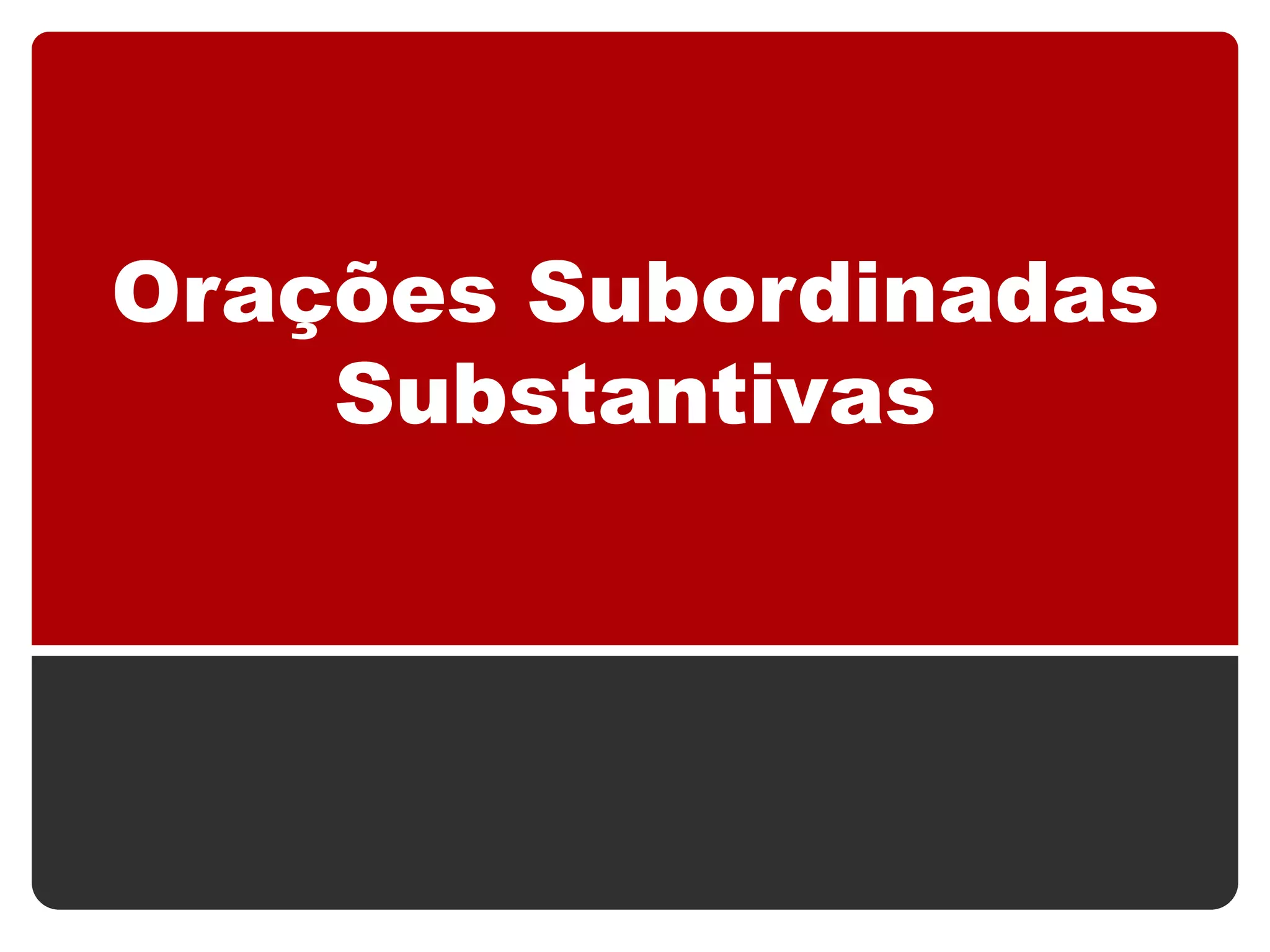 Orações Subordinadas Substantivas